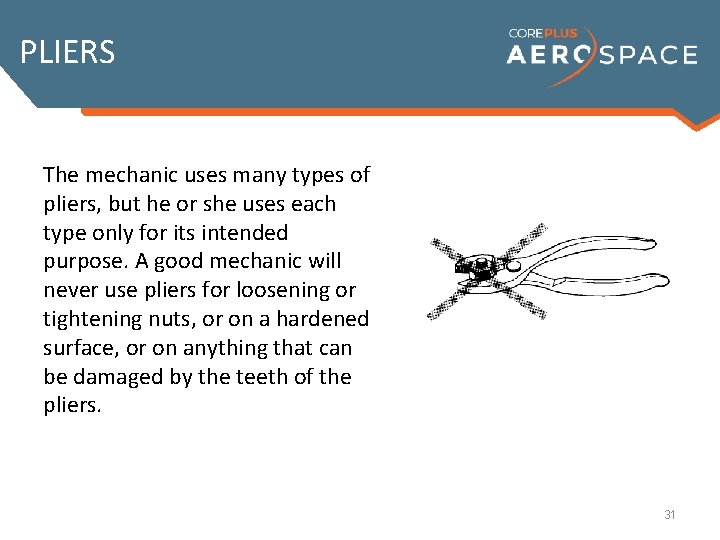 PLIERS

COREPLUS AEROSPACE

The mechanic uses many types of pliers, but he or she uses each type only for its intended purpose. A good mechanic will never use pliers for loosening or tightening nuts, or on a hardened surface, or on anything that can be damaged by the teeth of the pliers.

31